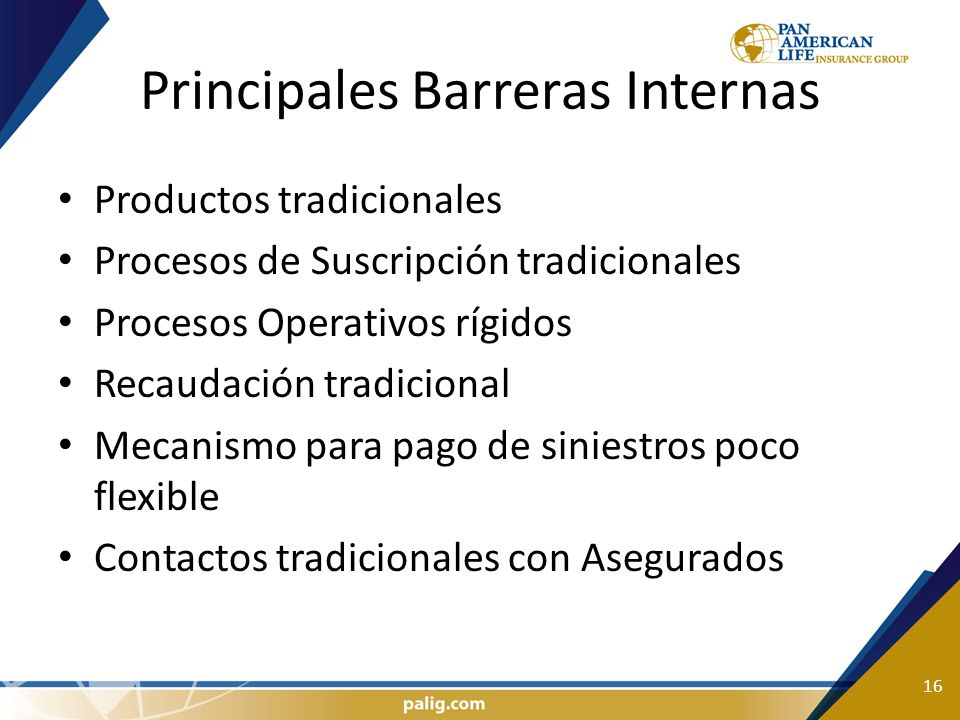 PAN AMERICAN LIFE INSURANCE GROUP

Principales Barreras Internas

• Productos tradicionales
• Procesos de Suscripción tradicionales
• Procesos Operativos rígidos
• Recaudación tradicional
• Mecanismo para pago de siniestros poco flexible
• Contactos tradicionales con Asegurados

palig.com

16